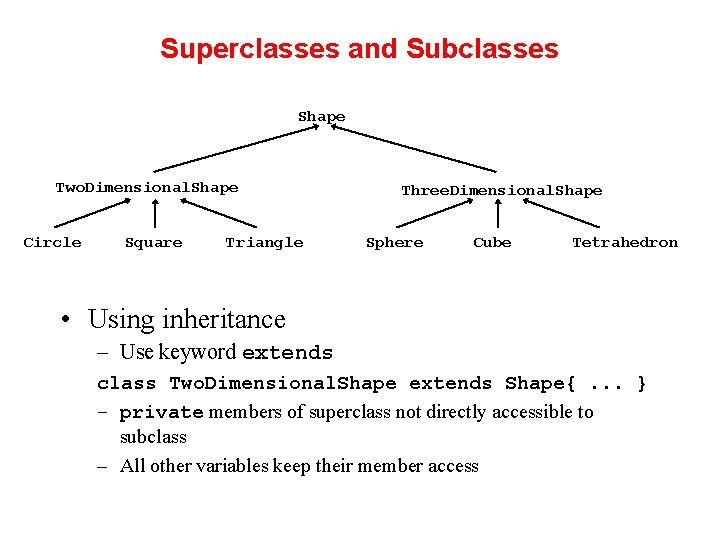 Superclasses and Subclasses

Shape

TwoDimensionalShape

ThreeDimensionalShape

Circle

Square

Triangle

Sphere

Cube

Tetrahedron

• Using inheritance
– Use keyword extends
class TwoDimensionalShape extends Shape{ ... }
– private members of superclass not directly accessible to subclass
– All other variables keep their member access